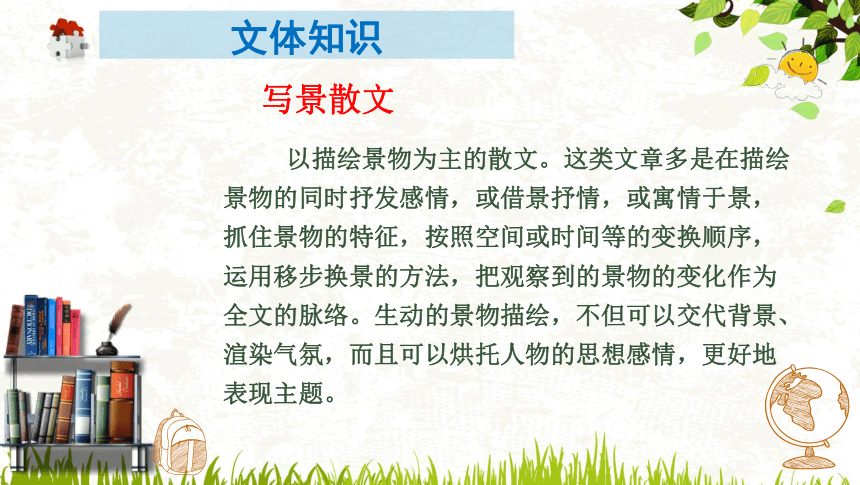 文体知识

写景散文

以描绘景物为主的散文。这类文章多是在描绘景物的同时抒发感情，或借景抒情，或寓情于景，抓住景物的特征，按照空间或时间等的变换顺序，运用移步换景的方法，把观察到的景物的变化作为全文的脉络。生动的景物描绘，不但可以交代背景、渲染气氛，而且可以烘托人物的思想感情，更好地表现主题。